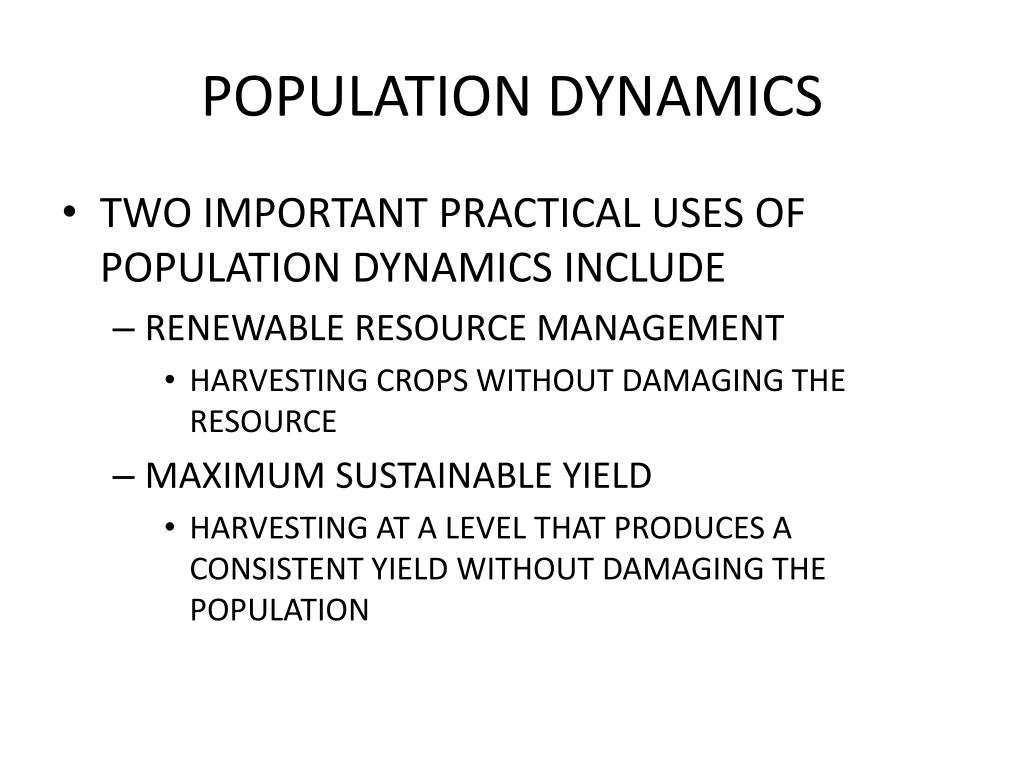 POPULATION DYNAMICS

• TWO IMPORTANT PRACTICAL USES OF POPULATION DYNAMICS INCLUDE

– RENEWABLE RESOURCE MANAGEMENT

• HARVESTING CROPS WITHOUT DAMAGING THE RESOURCE

– MAXIMUM SUSTAINABLE YIELD

• HARVESTING AT A LEVEL THAT PRODUCES A CONSISTENT YIELD WITHOUT DAMAGING THE POPULATION